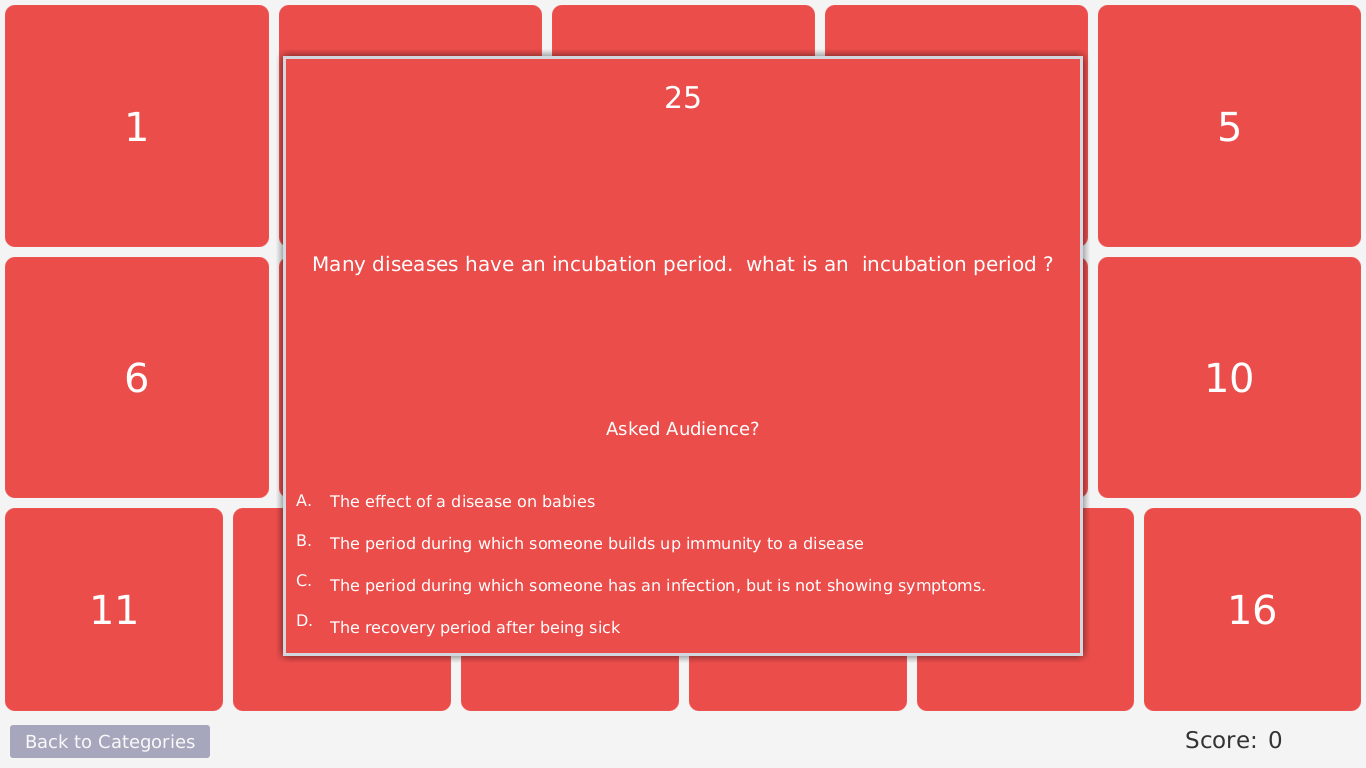 1

5

6

10

11

16

25

Many diseases have an incubation period. what is an incubation period ?

Asked Audience?

A. The effect of a disease on babies

B. The period during which someone builds up immunity to a disease

C. The period during which someone has an infection, but is not showing symptoms.

D. The recovery period after being sick

Back to Categories

Score: 0